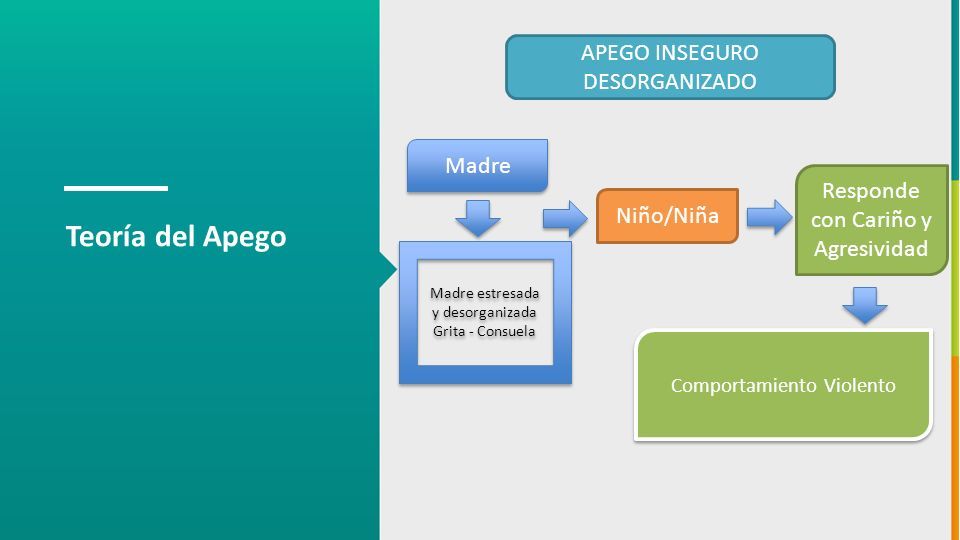 Teoría del Apego

APEGO INSEGURO DESORGANIZADO

Madre

Madre estresada y desorganizada Grita - Consuela

Niño/Niña

Responde con Cariño y Agresividad

Comportamiento Violento